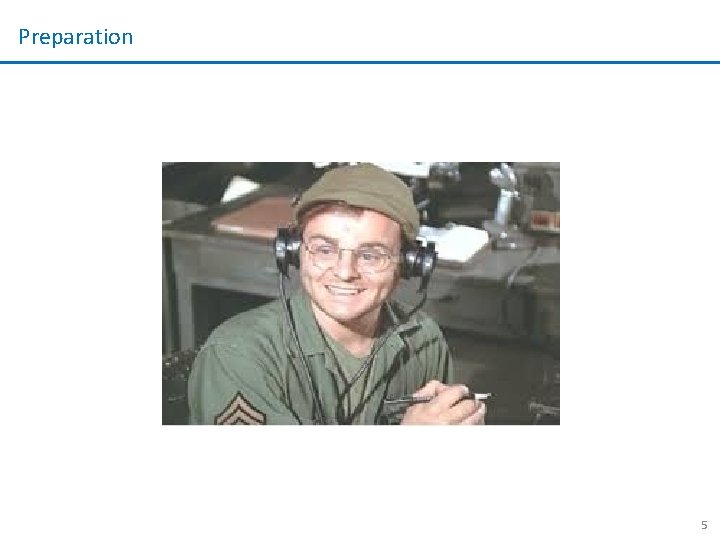 Preparation

5